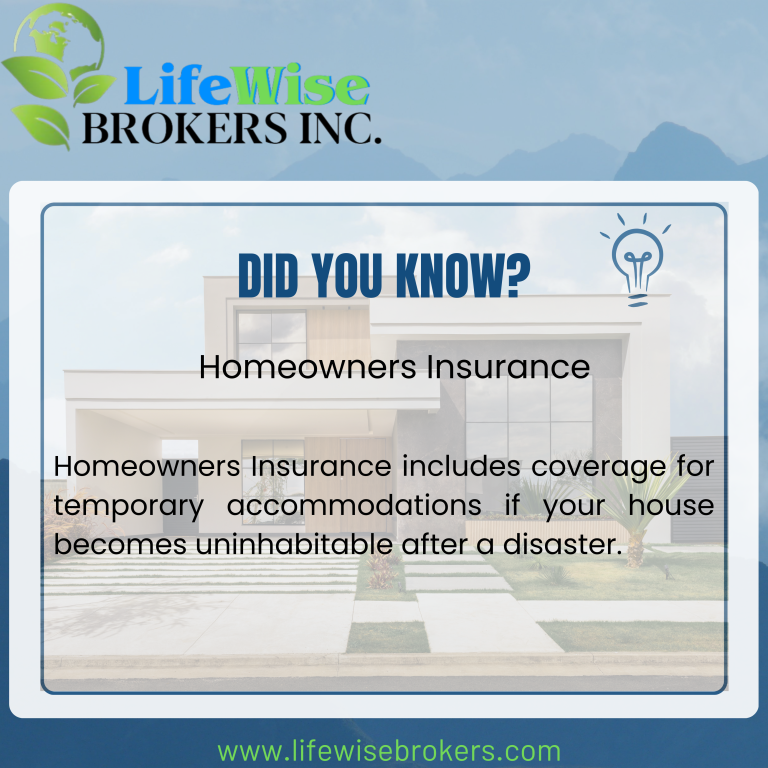 LifeWise
BROKERS INC.

DID YOU KNOW?

Homeowners Insurance

Homeowners Insurance includes coverage for temporary accommodations if your house becomes uninhabitable after a disaster.

www.lifewisebrokers.com